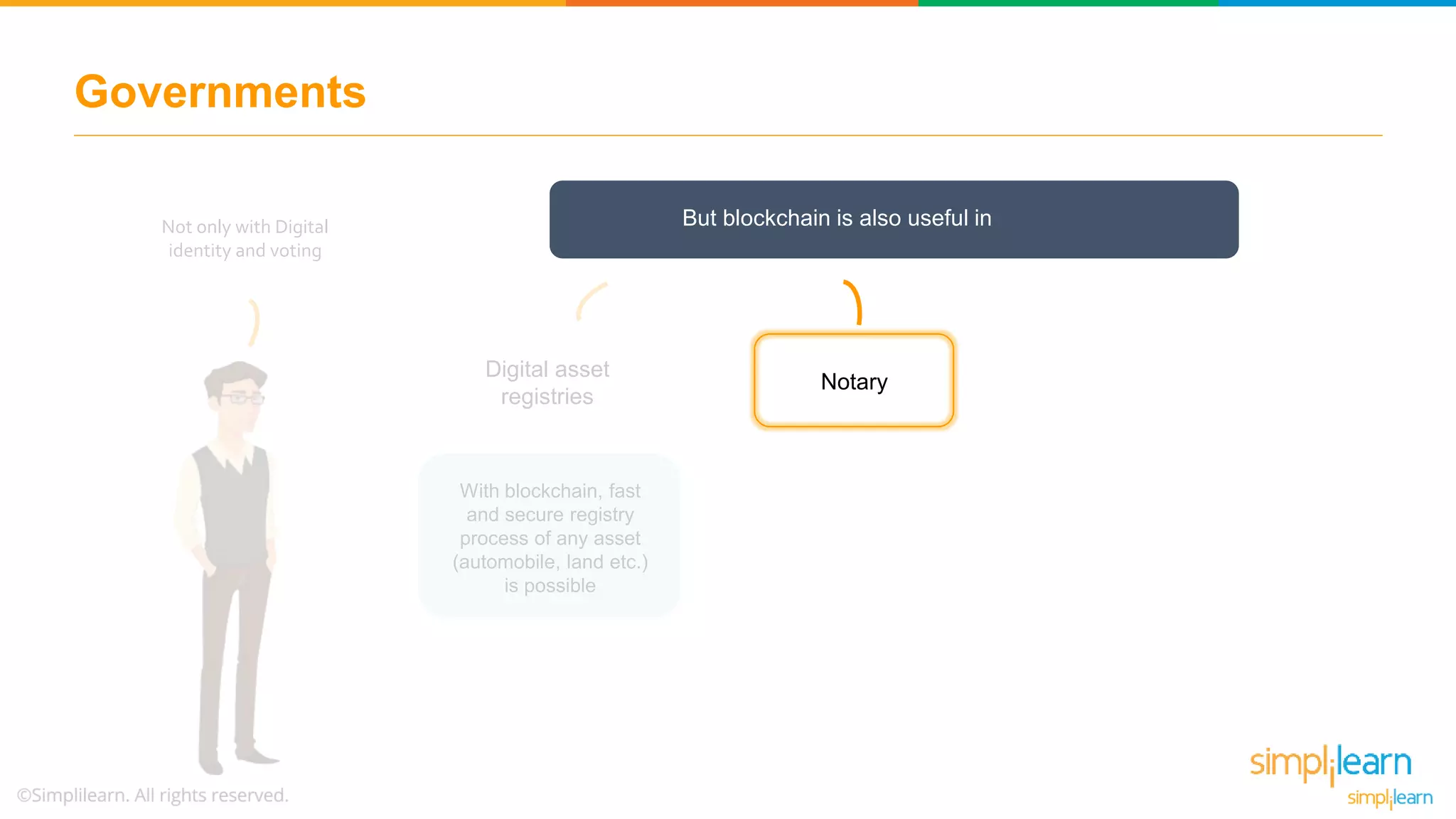 Governments

Not only with Digital identity and voting

But blockchain is also useful in

Digital asset registries

Notary

With blockchain, fast and secure registry process of any asset (automobile, land etc.) is possible

©Simplilearn. All rights reserved.

simplilearn

simplilearn